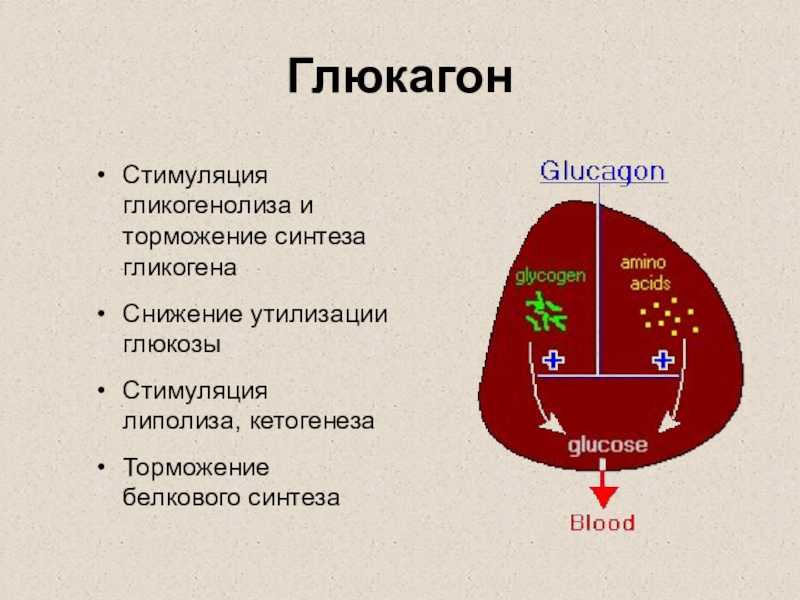 Глюкагон

• Стимуляция гликогенолиза и торможение синтеза гликогена

• Снижение утилизации глюкозы

• Стимуляция липолиза, кетогенеза

• Торможение белкового синтеза

Glucagon

glycogen

amino acids

+

+

glucose

Blood